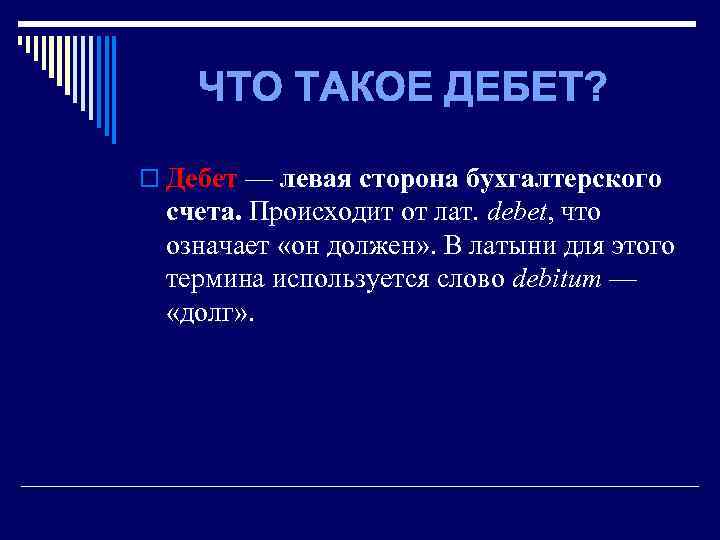 ЧТО ТАКОЕ ДЕБЕТ?

Дебет — левая сторона бухгалтерского счета. Происходит от лат. debet, что означает «он должен». В латыни для этого термина используется слово debitum — «долг».